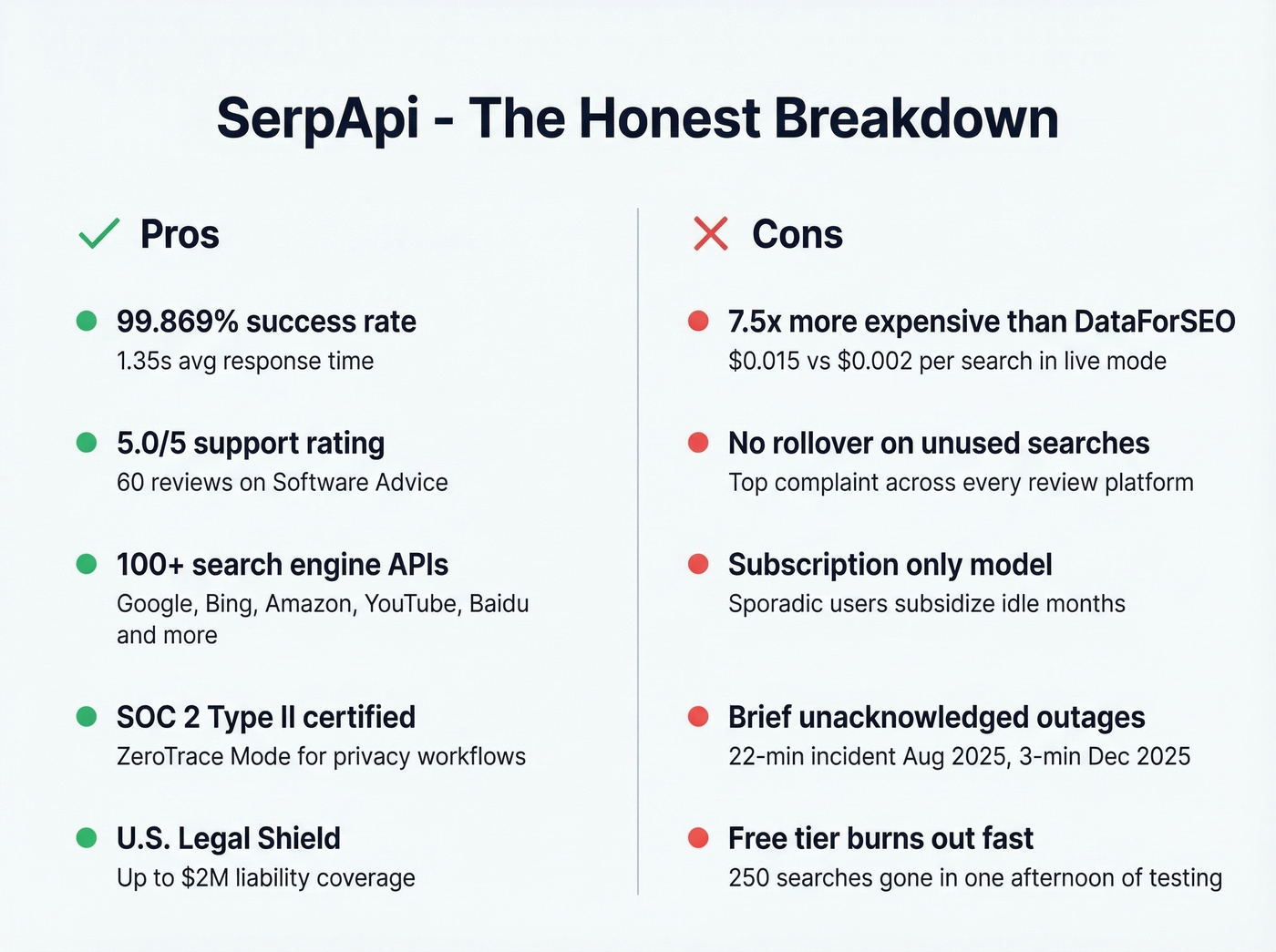 SerpApi - The Honest Breakdown

Pros

99.869% success rate
1.35s avg response time

5.0/5 support rating
60 reviews on Software Advice

100+ search engine APIs
Google, Bing, Amazon, YouTube, Baidu and more

SOC 2 Type II certified
ZeroTrace Mode for privacy workflows

U.S. Legal Shield
Up to $2M liability coverage

Cons

7.5x more expensive than DataForSEO
$0.015 vs $0.002 per search in live mode

No rollover on unused searches
Top complaint across every review platform

Subscription only model
Sporadic users subsidize idle months

Brief unacknowledged outages
22-min incident Aug 2025, 3-min Dec 2025

Free tier burns out fast
250 searches gone in one afternoon of testing